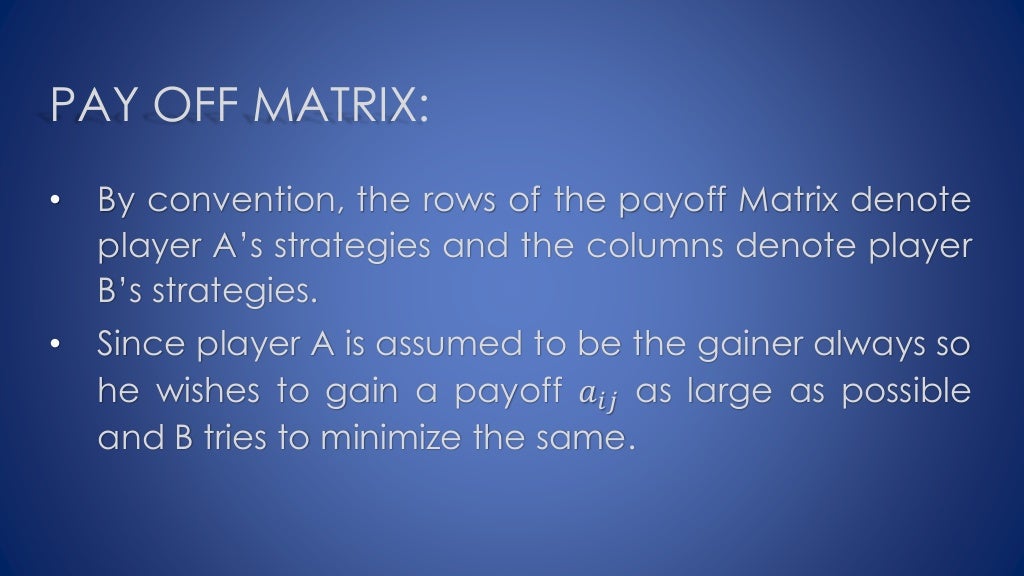 PAY OFF MATRIX:

• By convention, the rows of the payoff Matrix denote player A's strategies and the columns denote player B's strategies.

• Since player A is assumed to be the gainer always so he wishes to gain a payoff $a_{ij}$ as large as possible and B tries to minimize the same.